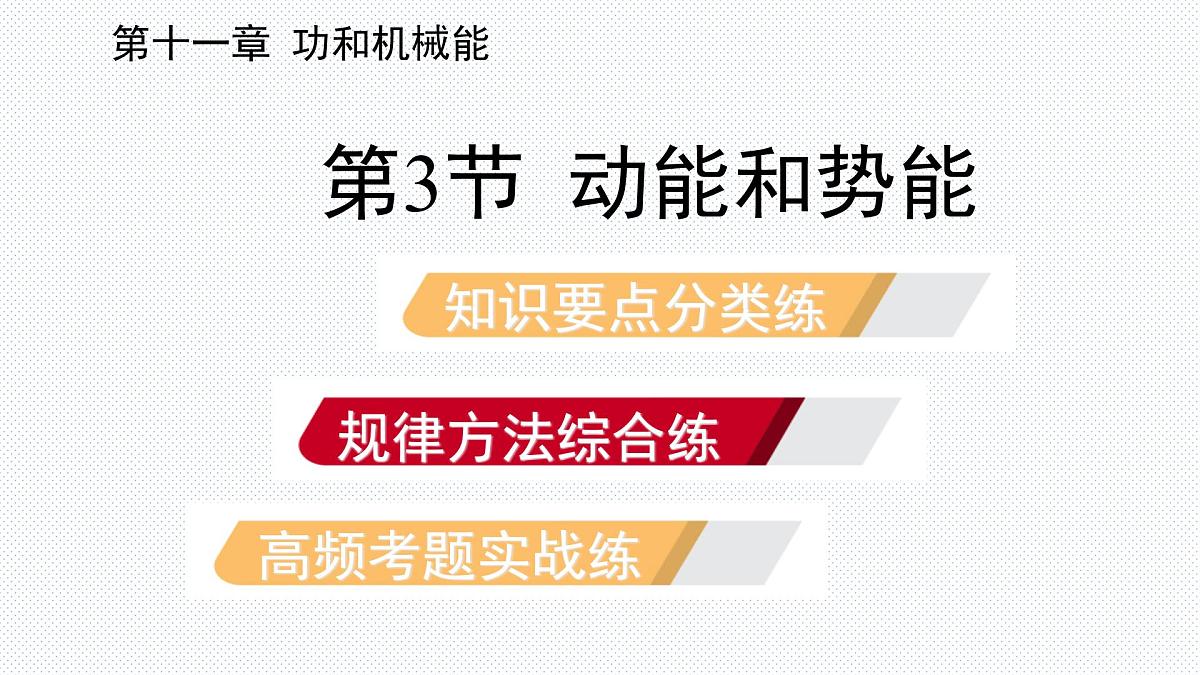 第十一章 功和机械能

第3节 动能和势能

知识要点分类练

规律方法综合练

高频考题实战练